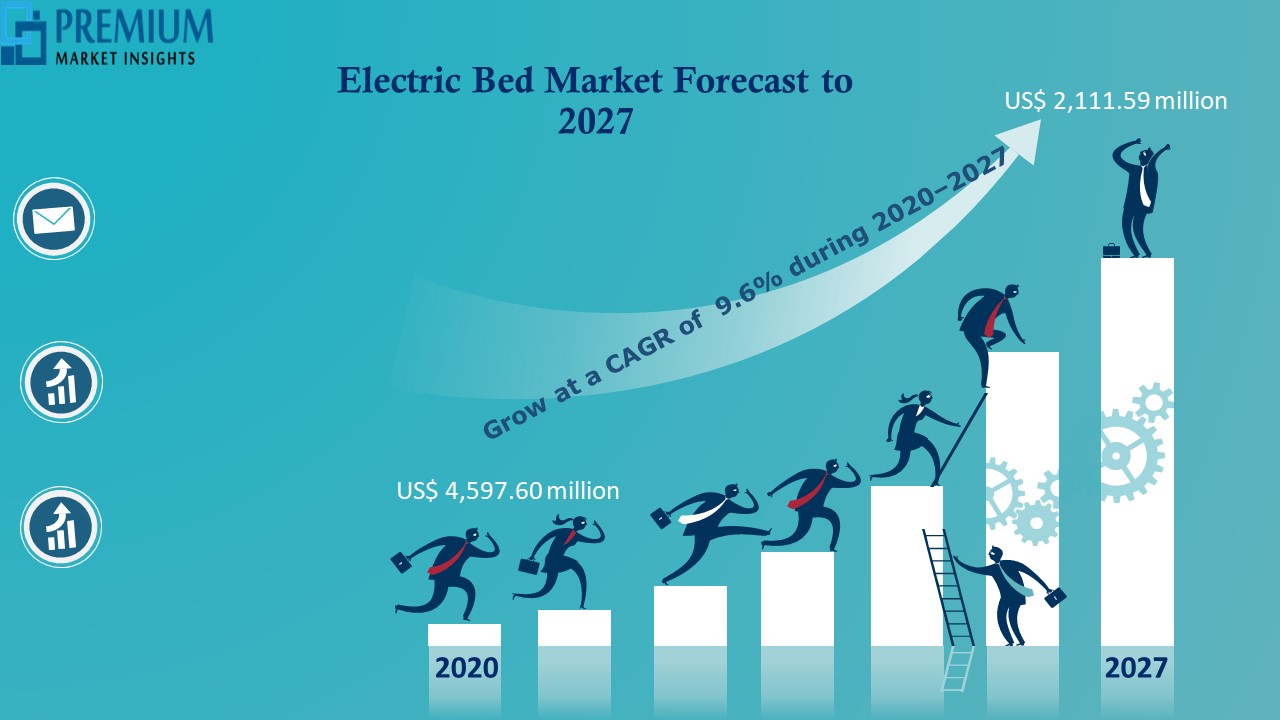 PREMIUM
MARKET INSIGHTS

Electric Bed Market Forecast to 2027

US$ 2,111.59 million

Grow at a CAGR of 9.6% during 2020–2027

US$ 4,597.60 million

2020

2027